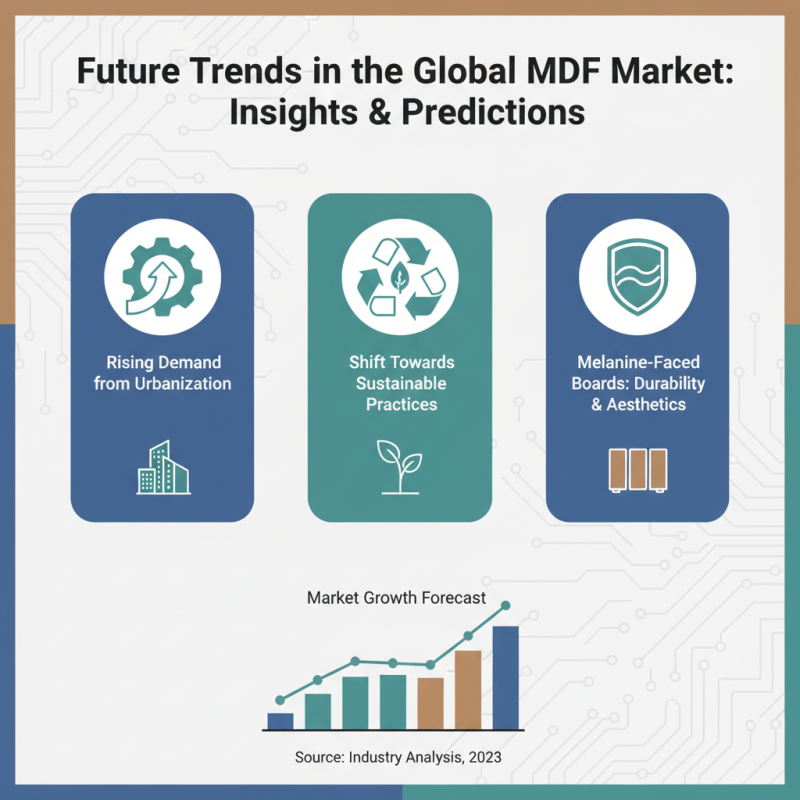 Future Trends in the Global MDF Market: Insights & Predictions

Rising Demand from Urbanization

Shift Towards Sustainable Practices

Melanine-Faced Boards: Durability & Aesthetics

Market Growth Forecast

Source: Industry Analysis, 2023